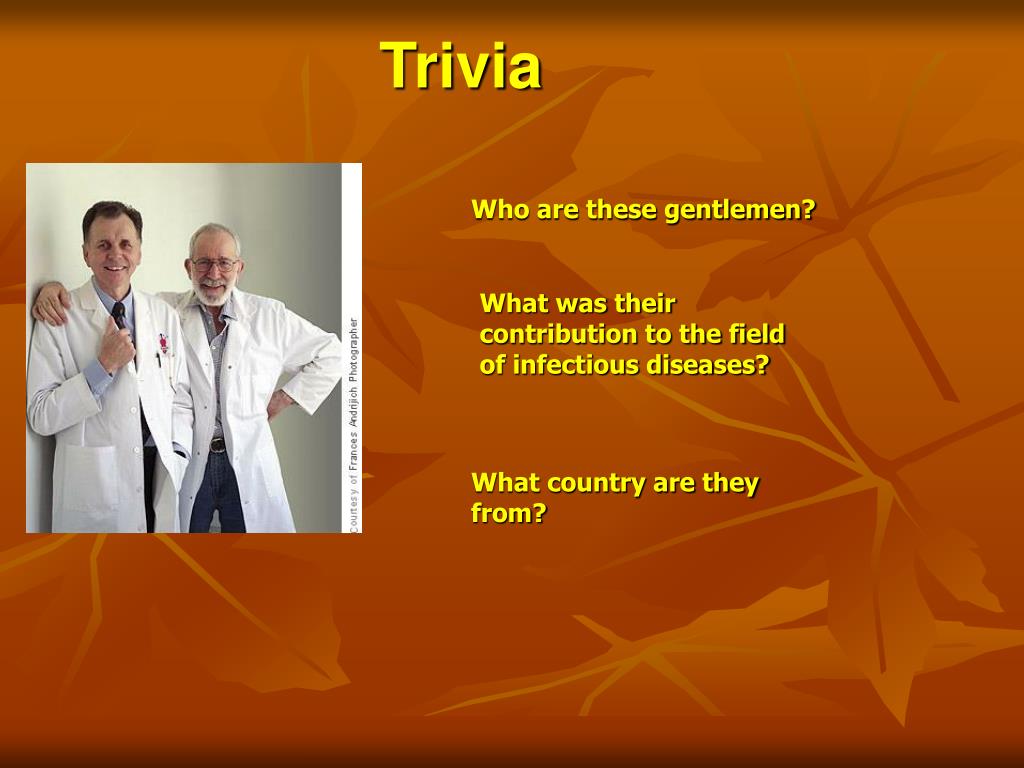 Trivia

Courtesy of Frances Andrijich Photographer

Who are these gentlemen?

What was their contribution to the field of infectious diseases?

What country are they from?